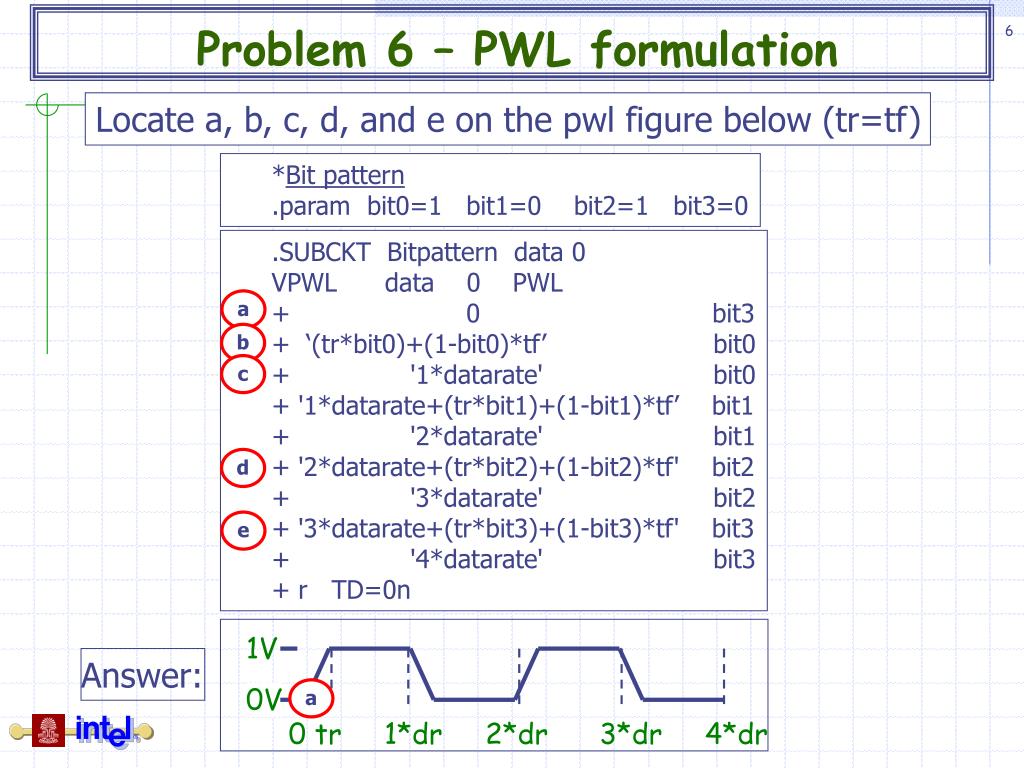 Problem 6 – PWL formulation

6

Locate a, b, c, d, and e on the pwl figure below (tr=tf)

*Bit pattern
.param bit0=1 bit1=0 bit2=1 bit3=0

.SUBCKT Bitpattern data 0
VPWL data 0 PWL
a + 0 bit3
b + ‘(tr*bit0)+(1-bit0)*tf’ bit0
c + '1*datarate' bit0
+ '1*datarate+(tr*bit1)+(1-bit1)*tf’ bit1
+ '2*datarate' bit1
d + '2*datarate+(tr*bit2)+(1-bit2)*tf' bit2
+ '3*datarate' bit2
e + '3*datarate+(tr*bit3)+(1-bit3)*tf' bit3
+ '4*datarate' bit3
+ r TD=0n

Answer:

1V

0V

a

0 tr 1*dr 2*dr 3*dr 4*dr

intel